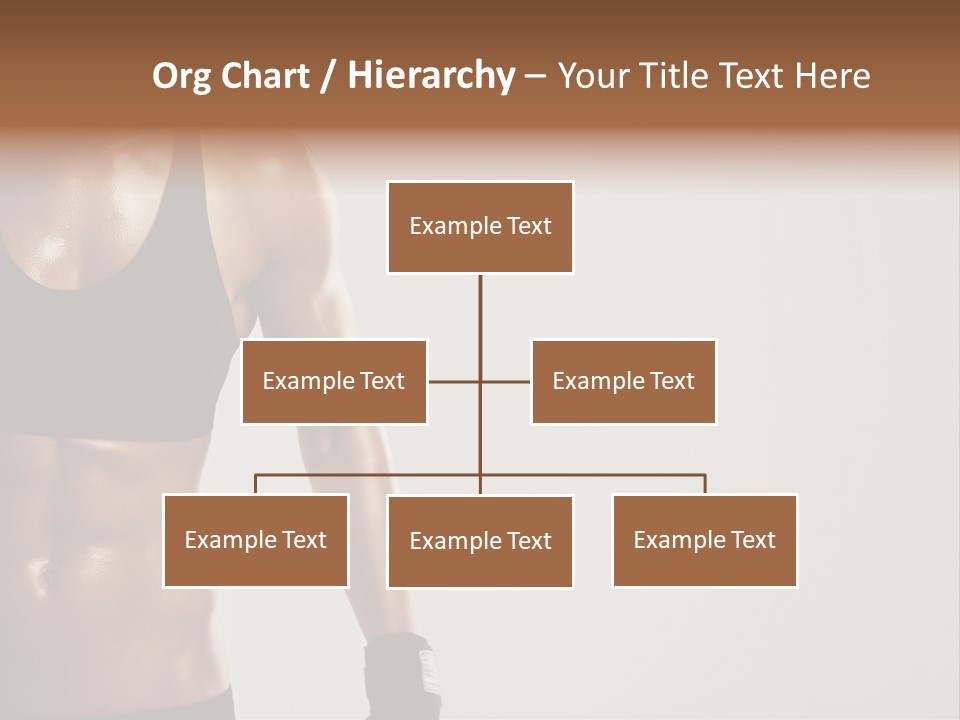 Org Chart / Hierarchy – Your Title Text Here

Example Text

Example Text

Example Text

Example Text

Example Text

Example Text